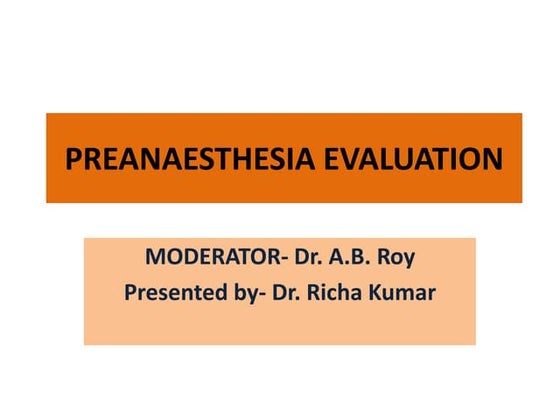 PREANAESTHESIA EVALUATION

MODERATOR- Dr. A.B. Roy
Presented by- Dr. Richa Kumar